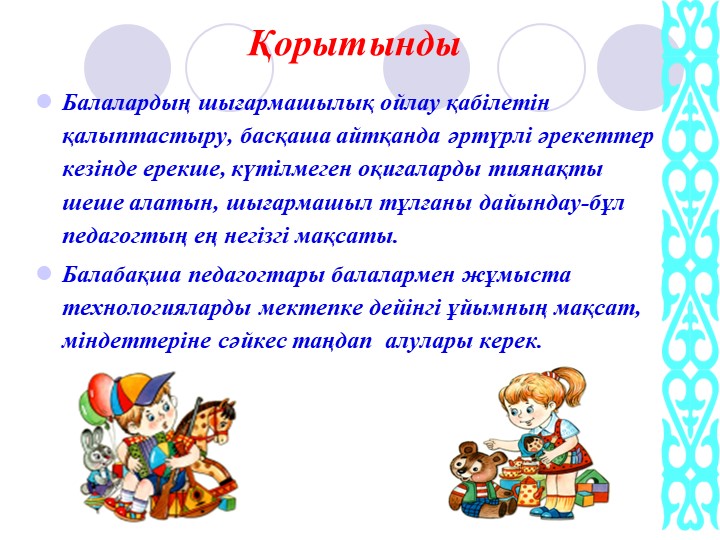 Қорытынды

Балалардың шығармашылық ойлау қабілетін қалыптастыру, басқаша айтқанда әртүрлі әрекеттер кезінде ерекше, күтілмеген оқиғаларды тиянақты шеше алатын, шығармашыл тұлғаны дайындау-бұл педагогтың ең негізгі мақсаты.

Балабақша педагогтары балалармен жұмыста технологияларды мектепке дейінгі ұйымның мақсат, міндеттеріне сәйкес таңдап алулары керек.